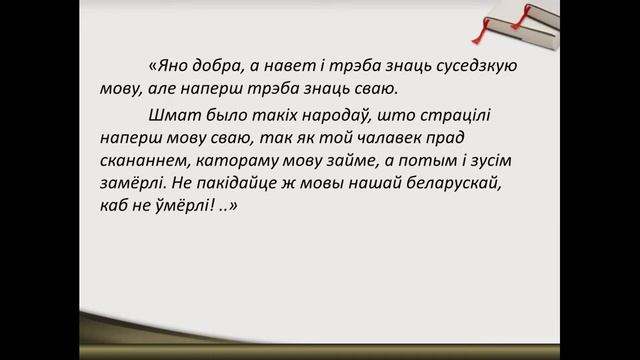 «Яно добра, а навет і трэба знаць суседзкую мову, але наперш трэба знаць сваю.

Шмат было такіх народаў, што страцілі наперш мову сваю, так як той чалавек прад скананнем, катораму мову займе, а потым і зусім замёрлі. Не пакідайце ж мовы нашай беларускай, каб не ўмёрлі! ..»